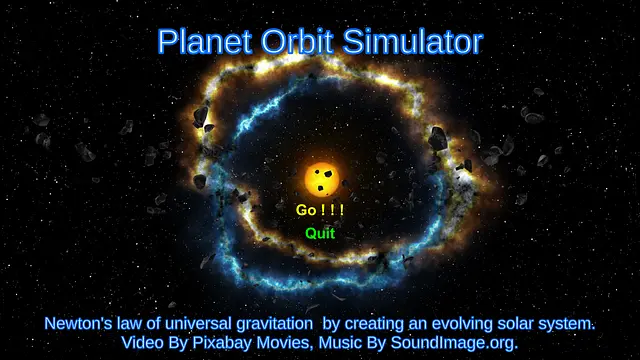 Planet Orbit Simulator

Go ! ! !

Quit

Newton's law of universal gravitation by creating an evolving solar system.
Video By Pixabay Movies, Music By SoundImage.org.